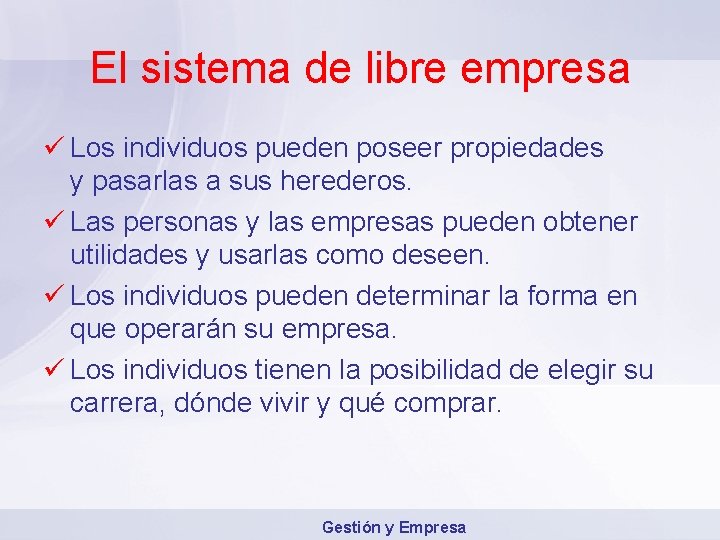 El sistema de libre empresa

✓ Los individuos pueden poseer propiedades y pasarlas a sus herederos.

✓ Las personas y las empresas pueden obtener utilidades y usarlas como deseen.

✓ Los individuos pueden determinar la forma en que operarán su empresa.

✓ Los individuos tienen la posibilidad de elegir su carrera, dónde vivir y qué comprar.

Gestión y Empresa